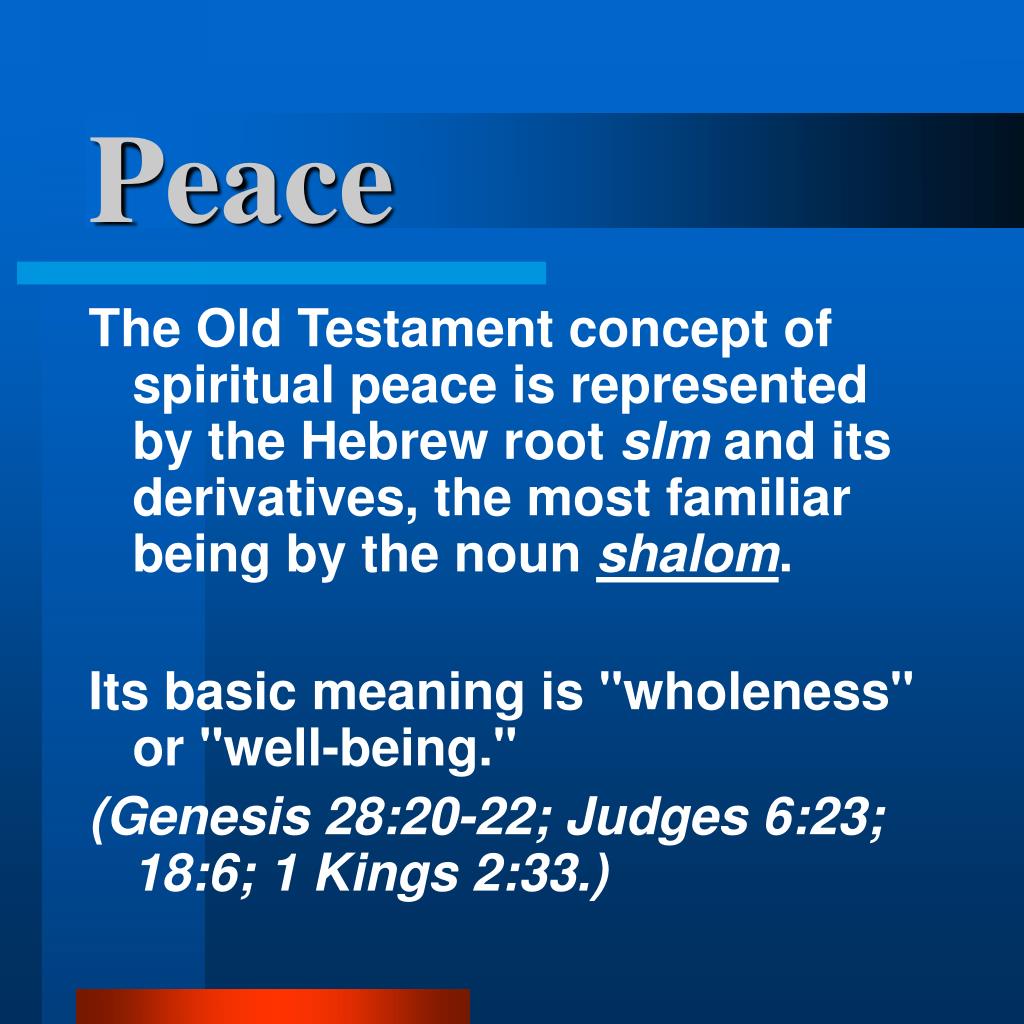 Peace

The Old Testament concept of spiritual peace is represented by the Hebrew root slm and its derivatives, the most familiar being by the noun shalom.

Its basic meaning is "wholeness" or "well-being."

(Genesis 28:20-22; Judges 6:23; 18:6; 1 Kings 2:33.)